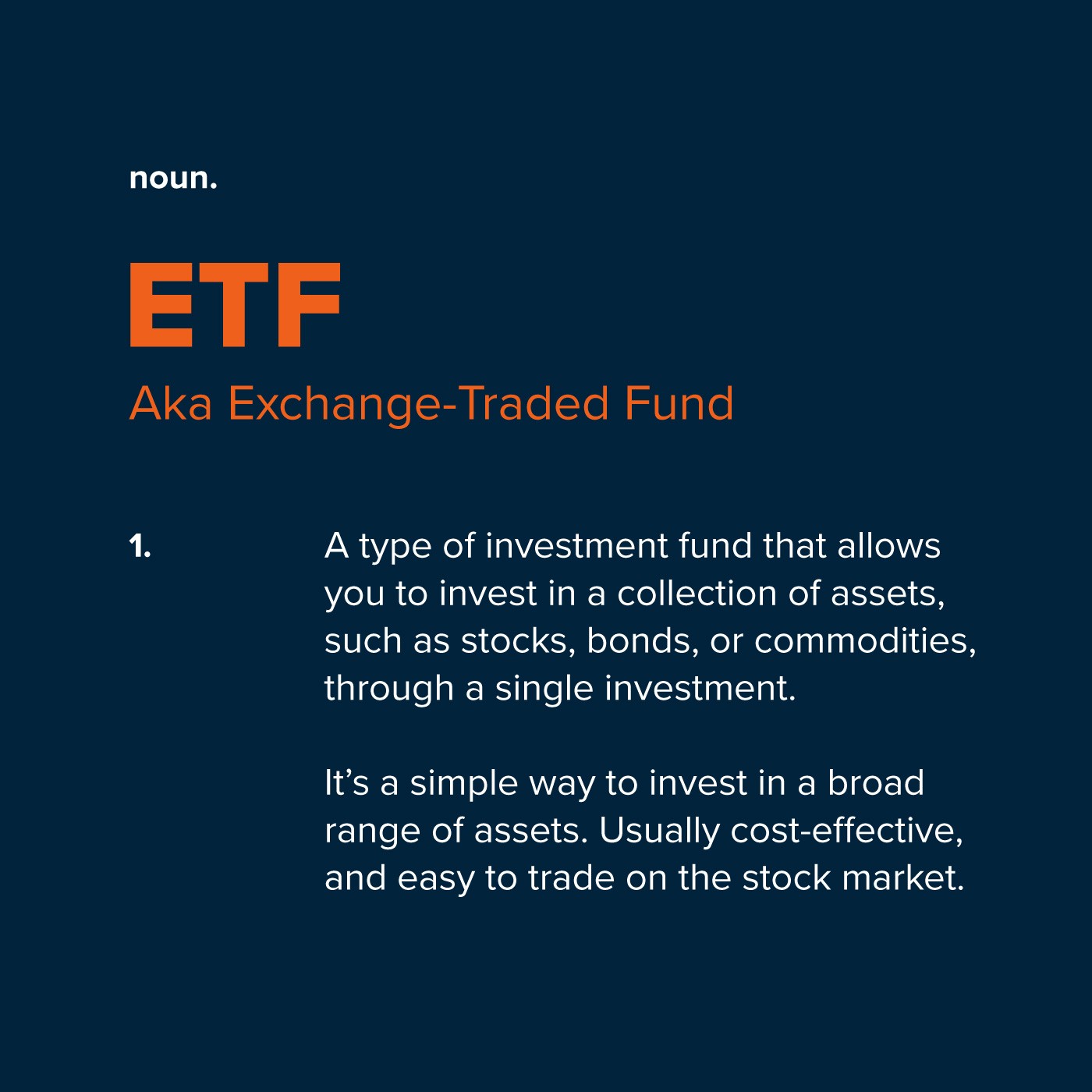 noun.

ETF

Aka Exchange-Traded Fund

1.

A type of investment fund that allows you to invest in a collection of assets, such as stocks, bonds, or commodities, through a single investment.

It’s a simple way to invest in a broad range of assets. Usually cost-effective, and easy to trade on the stock market.